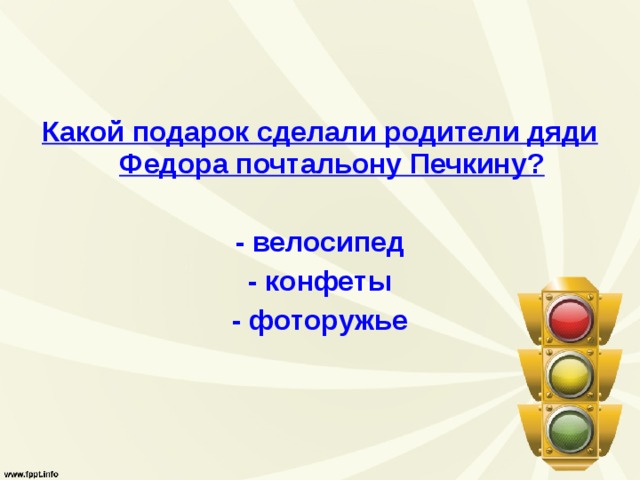 Какой подарок сделали родители дяди Федора почтальону Печкину?

- велосипед
- конфеты
- фоторужье

www.fppt.info